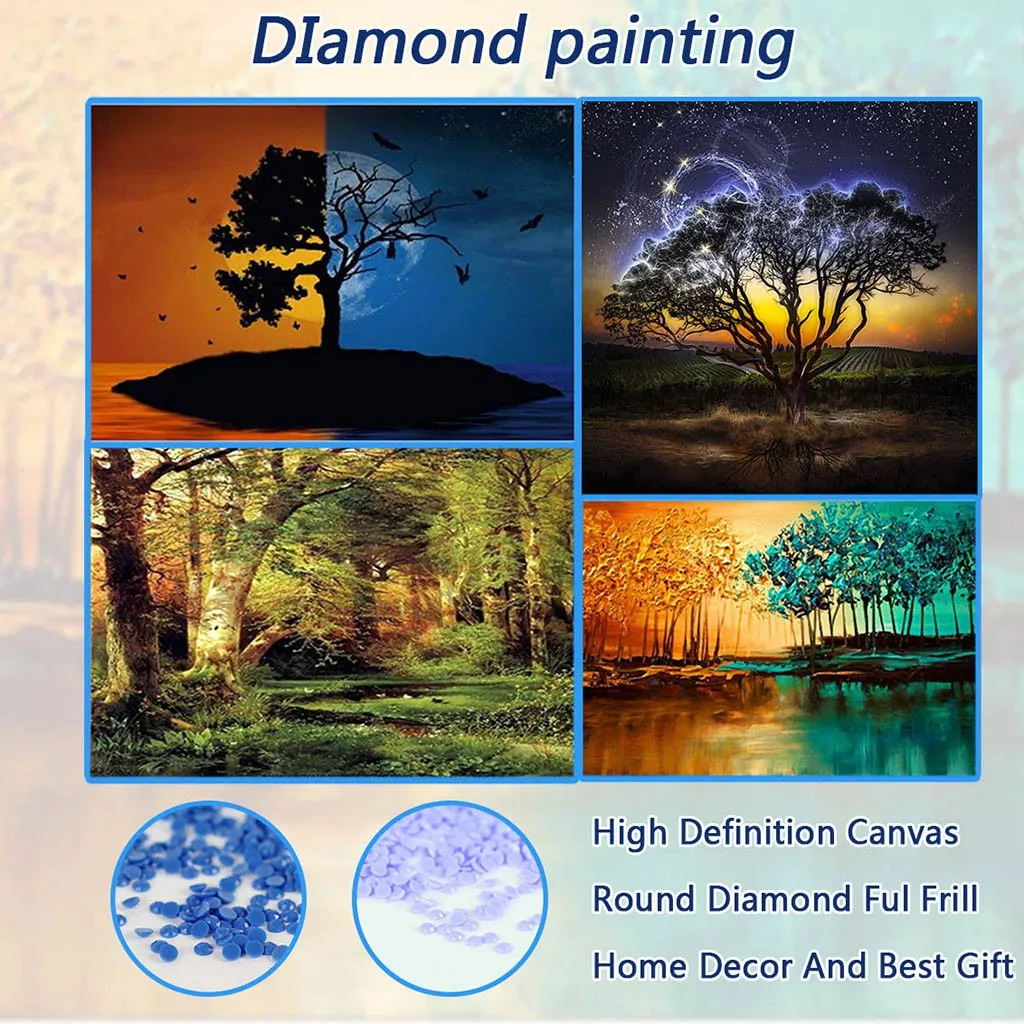 DIamond painting

High Definition Canvas

Round Diamond Ful Frill

Home Decor And Best Gift